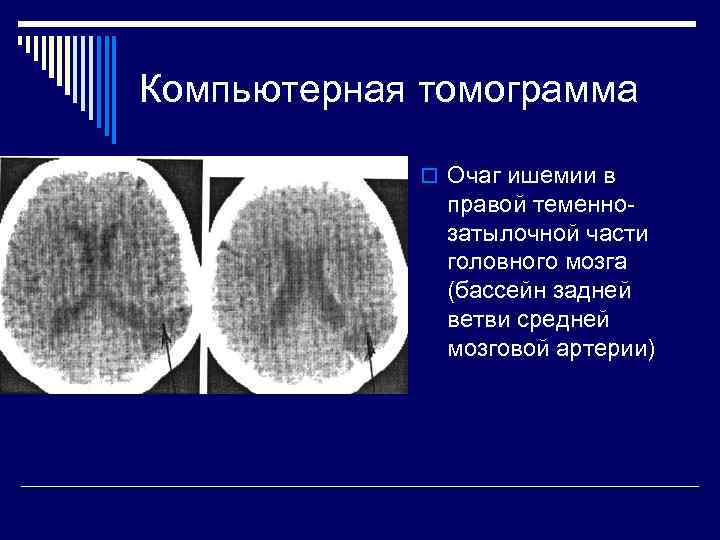 Компьютерная томограмма

Очаг ишемии в правой теменно-затылочной части головного мозга (бассейн задней ветви средней мозговой артерии)